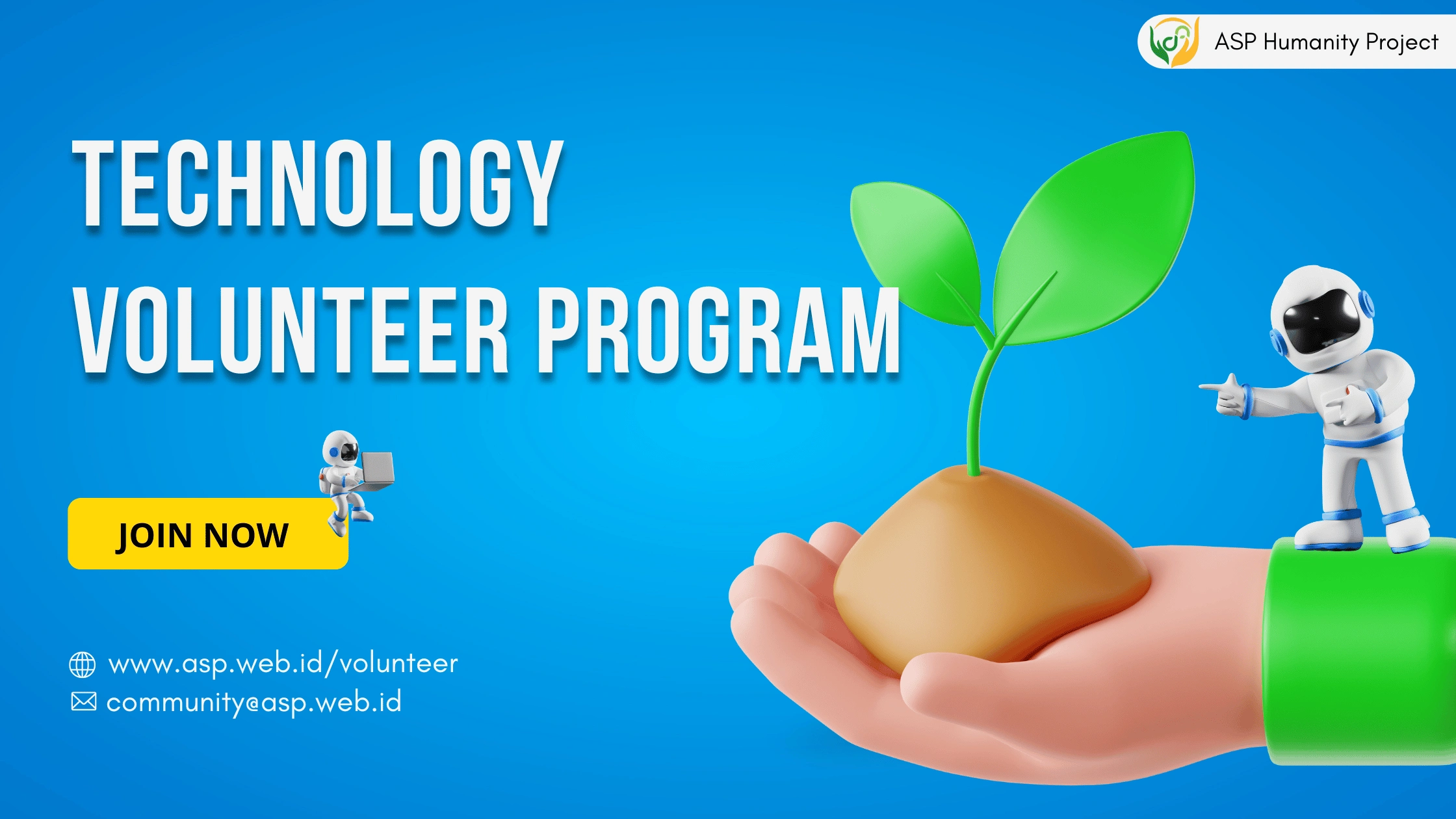 ASP Humanity Project

TECHNOLOGY
VOLUNTEER PROGRAM

JOIN NOW

www.asp.web.id/volunteer
community@asp.web.id